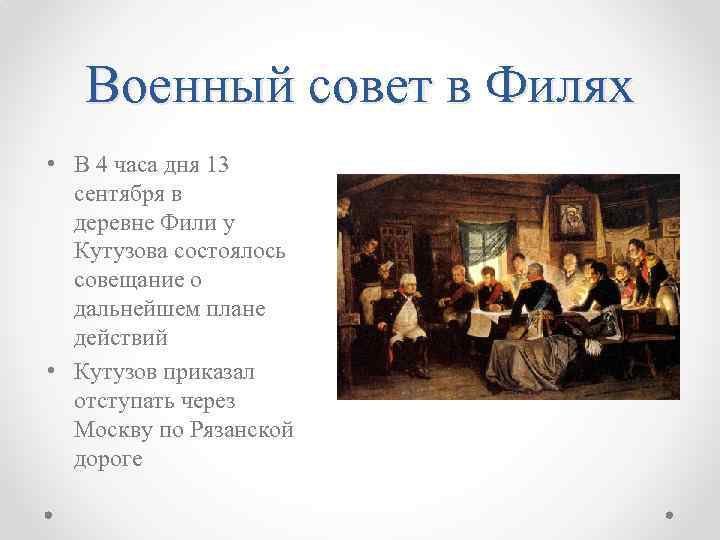 Военный совет в Филях

• В 4 часа дня 13 сентября в деревне Фили у Кутузова состоялось совещание о дальнейшем плане действий

• Кутузов приказал отступать через Москву по Рязанской дороге